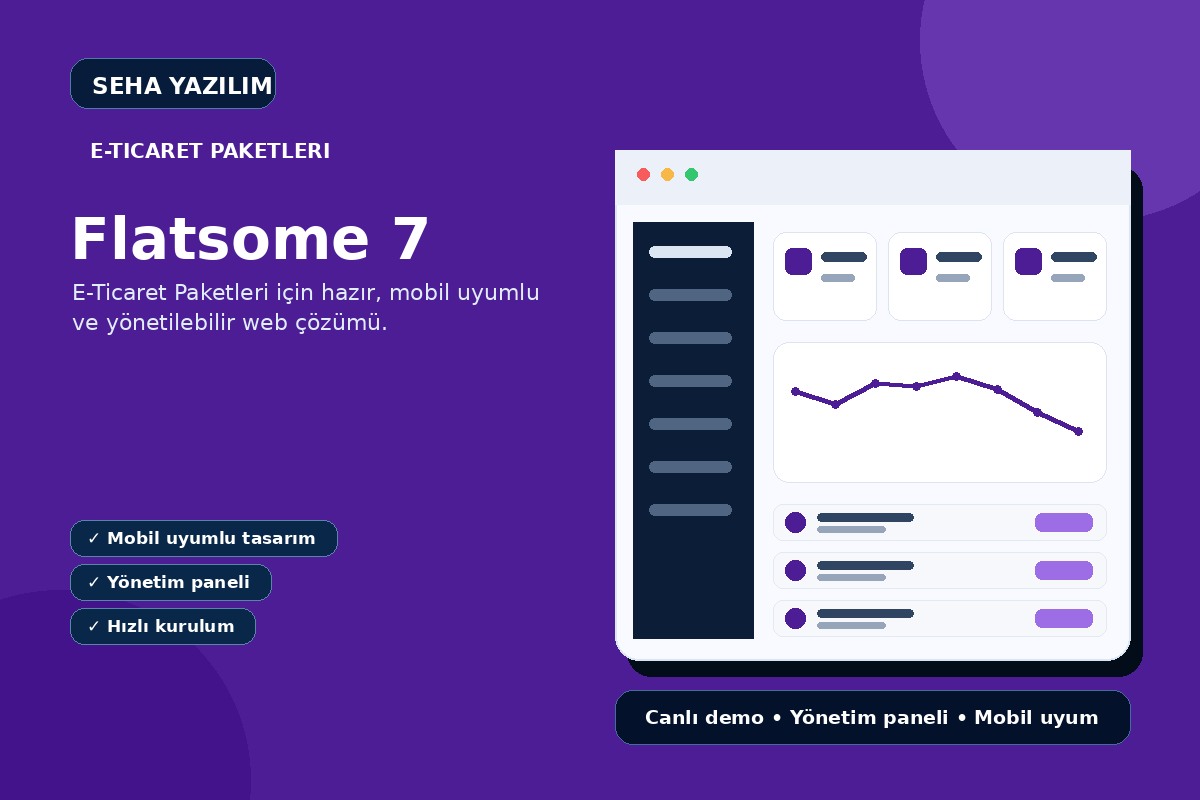 SEHA YAZILIM

E-TICARET PAKETLERI

Flatsome 7

E-Ticaret Paketleri için hazır, mobil uyumlu ve yönetilebilir web çözümü.

✓ Mobil uyumlu tasarım

✓ Yönetim paneli

✓ Hızlı kurulum

Canlı demo • Yönetim paneli • Mobil uyum